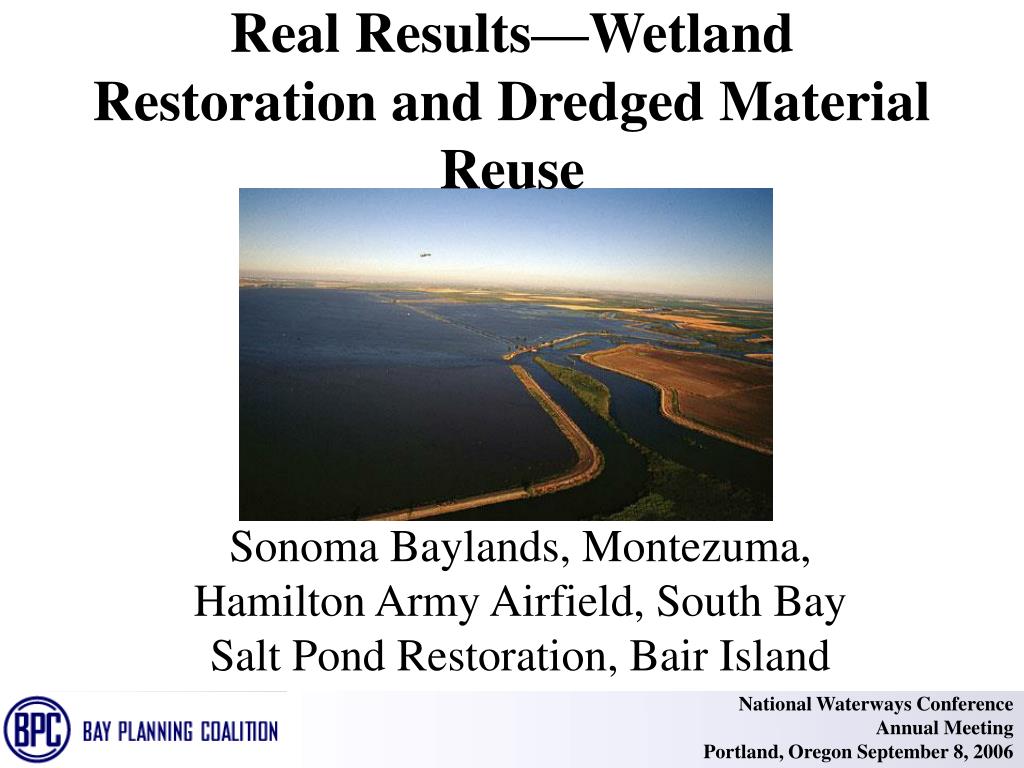 Real Results—Wetland Restoration and Dredged Material Reuse

Sonoma Baylands, Montezuma, Hamilton Army Airfield, South Bay Salt Pond Restoration, Bair Island

BPC BAY PLANNING COALITION

National Waterways Conference
Annual Meeting
Portland, Oregon September 8, 2006